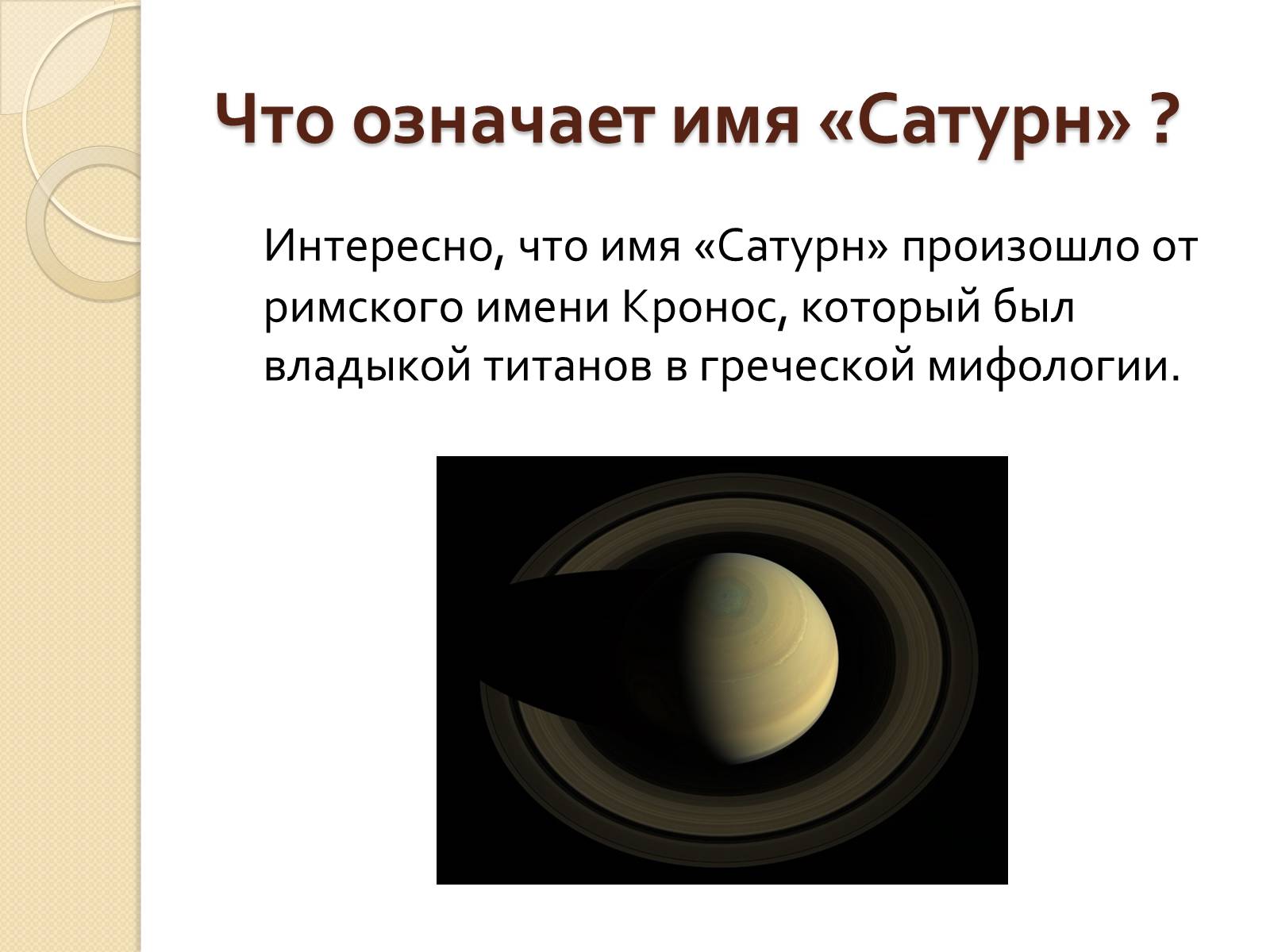 Что означает имя «Сатурн» ?

Интересно, что имя «Сатурн» произошло от римского имени Кронос, который был владыкой титанов в греческой мифологии.